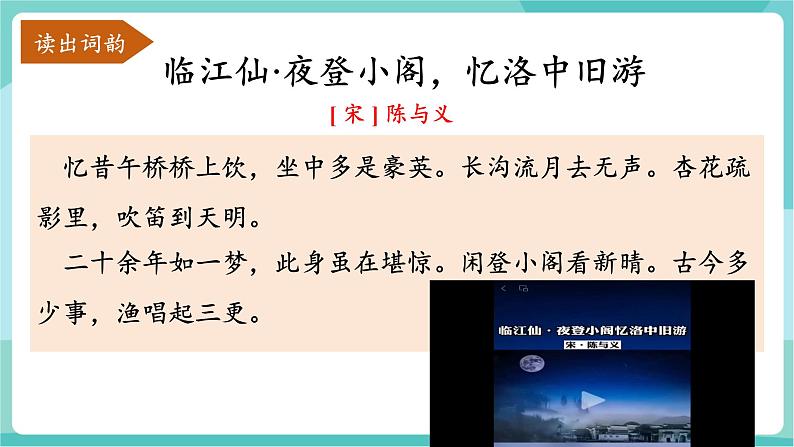 读出词韵

临江仙·夜登小阁，忆洛中旧游

[宋]陈与义

忆昔午桥桥上饮，坐中多是豪英。长沟流月去无声。杏花疏影里，吹笛到天明。

二十余年如一梦，此身虽在堪惊。闲登小阁看新晴。古今多少事，渔唱起三更。

临江仙·夜登小阁忆洛中旧游
宋·陈与义